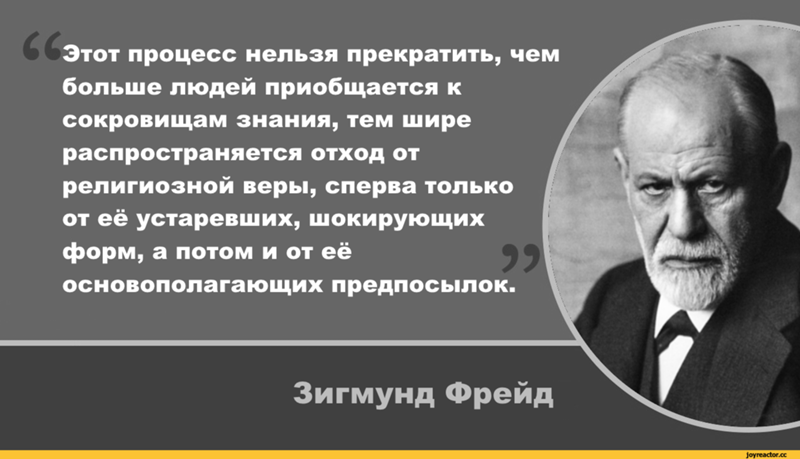 “Этот процесс нельзя прекратить, чем больше людей приобщается к сокровищам знания, тем шире распространяется отход от религиозной веры, сперва только от её устаревших, шокирующих форм, а потом и от её основополагающих предпосылок.”

Зигмунд Фрейд

joyreactor.cc